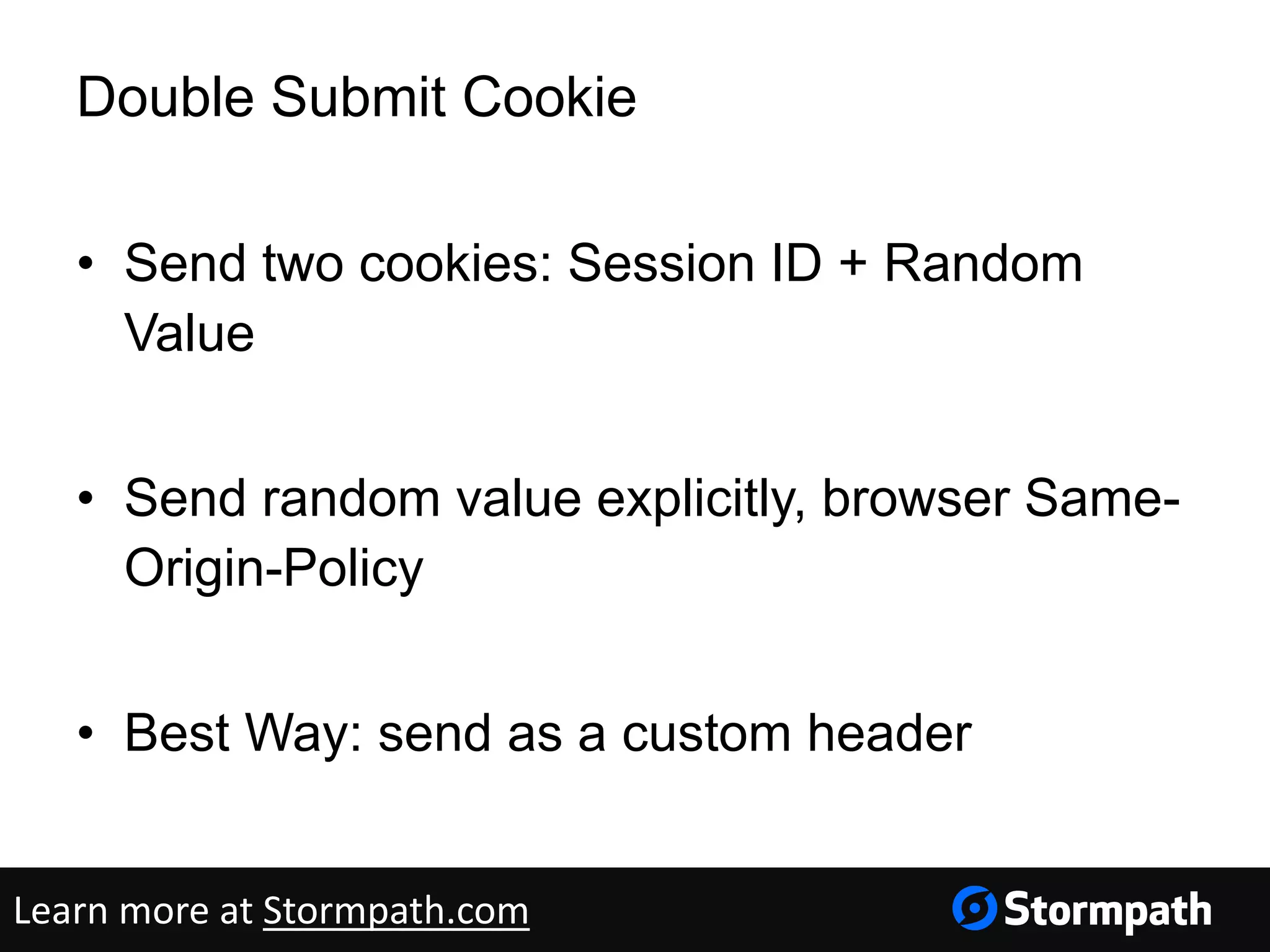 Double Submit Cookie

• Send two cookies: Session ID + Random Value

• Send random value explicitly, browser Same-Origin-Policy

• Best Way: send as a custom header

Learn more at Stormpath.com

Stormpath